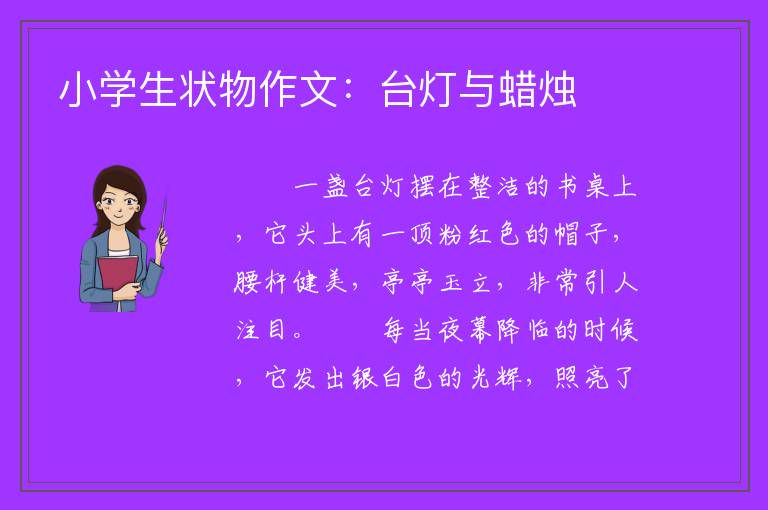 小学生状物作文：台灯与蜡烛

一盏台灯摆在整洁的书桌上，它头上有一顶粉红色的帽子，腰杆健美，亭亭玉立，非常引人注目。　　每当夜幕降临的时候，它发出银白色的光辉，照亮了